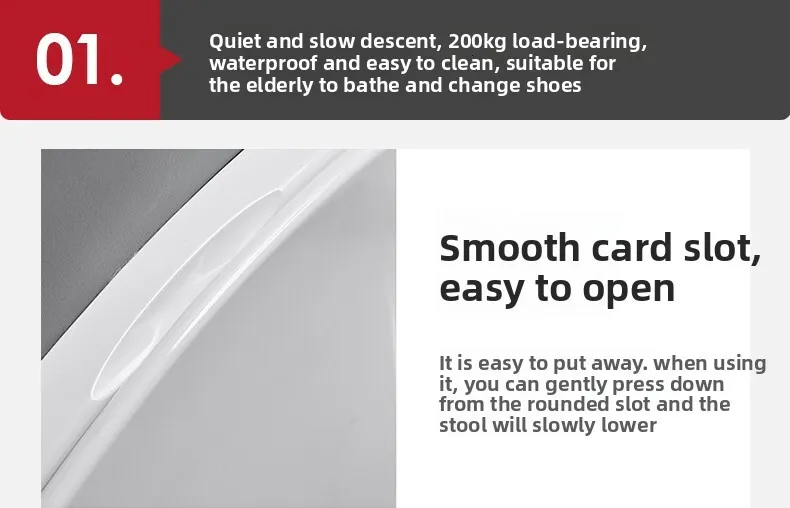 01.

Quiet and slow descent, 200kg load-bearing, waterproof and easy to clean, suitable for the elderly to bathe and change shoes

Smooth card slot, easy to open

It is easy to put away. when using it, you can gently press down from the rounded slot and the stool will slowly lower